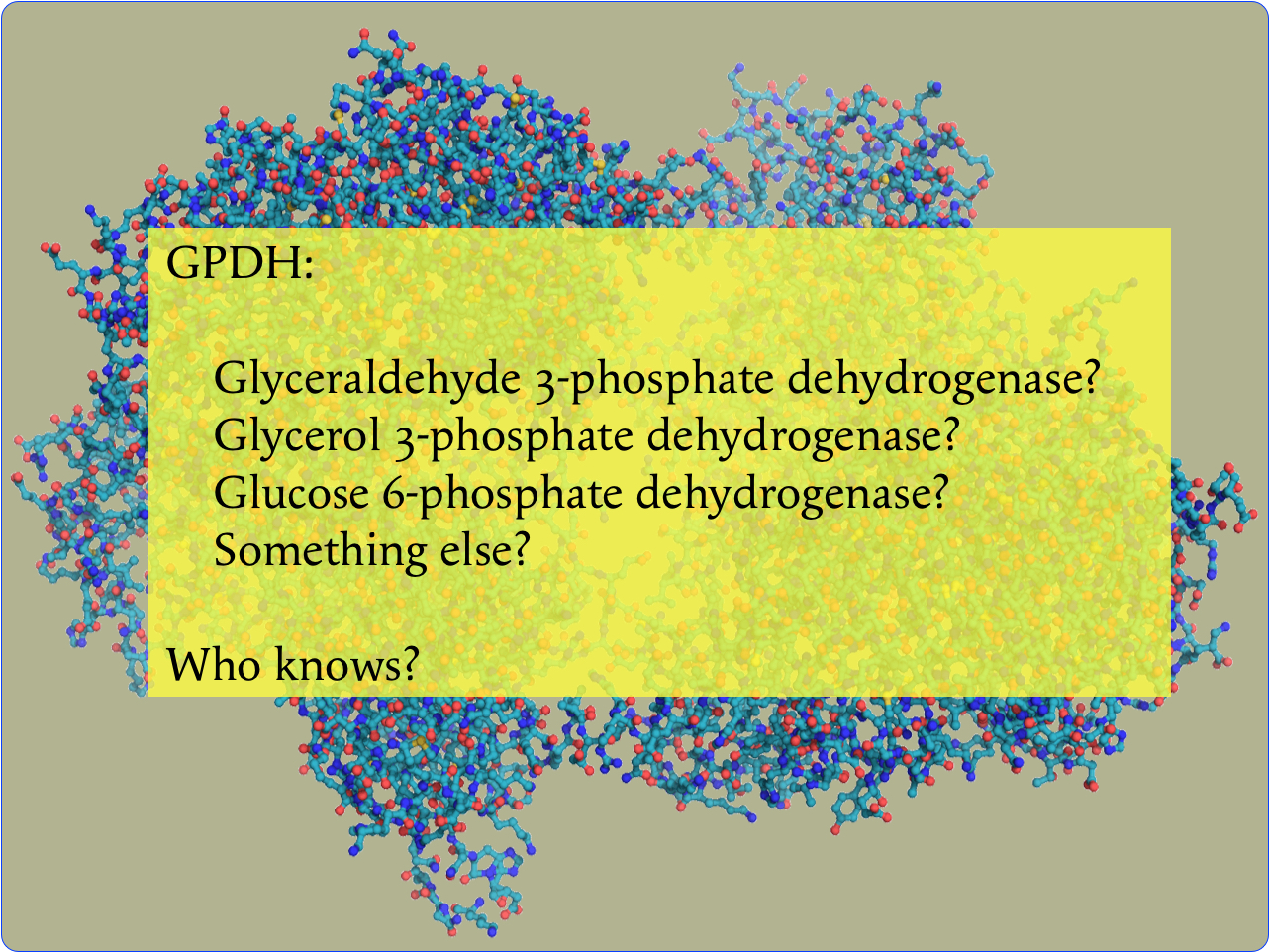 GPDH:

Glyceraldehyde 3-phosphate dehydrogenase?
Glycerol 3-phosphate dehydrogenase?
Glucose 6-phosphate dehydrogenase?
Something else?

Who knows?